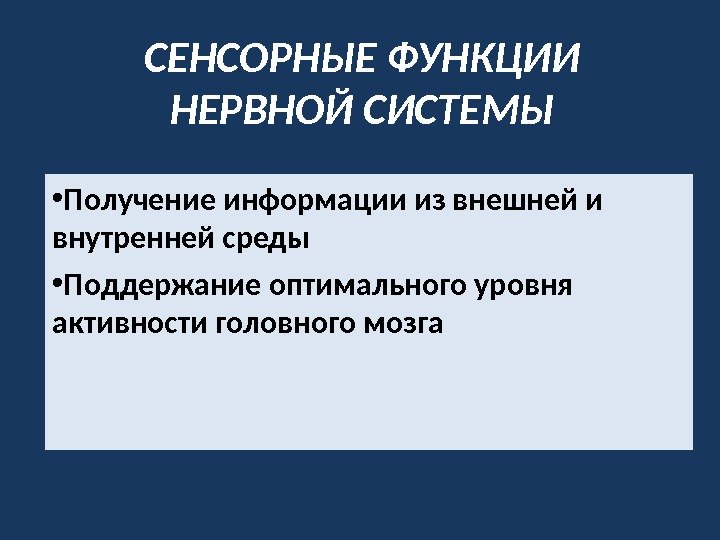 СЕНСОРНЫЕ ФУНКЦИИ НЕРВНОЙ СИСТЕМЫ

•Получение информации из внешней и внутренней среды

•Поддержание оптимального уровня активности головного мозга